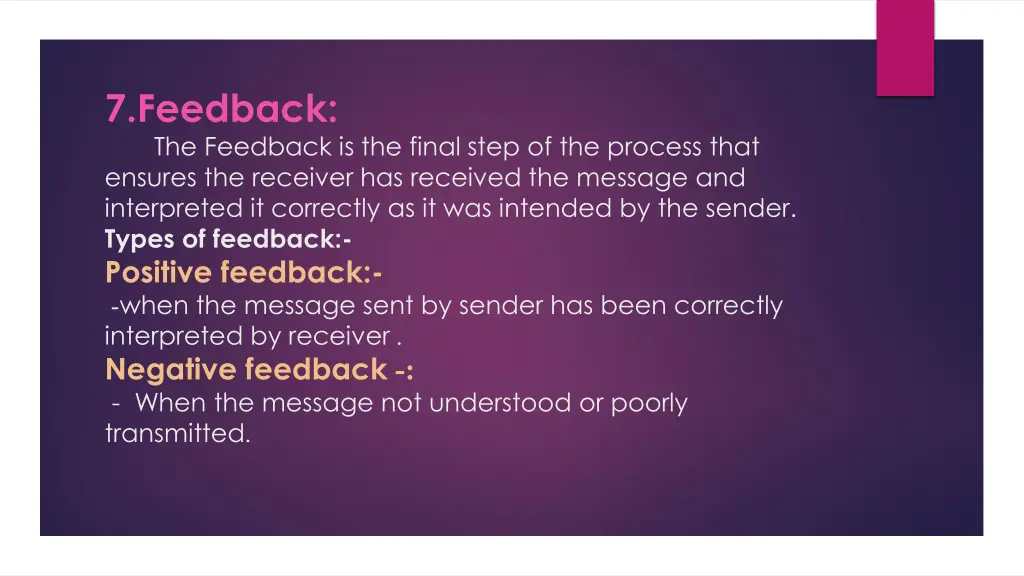 7.Feedback:

The Feedback is the final step of the process that ensures the receiver has received the message and interpreted it correctly as it was intended by the sender.

Types of feedback:-

Positive feedback:-

-when the message sent by sender has been correctly interpreted by receiver .

Negative feedback -:

- When the message not understood or poorly transmitted.